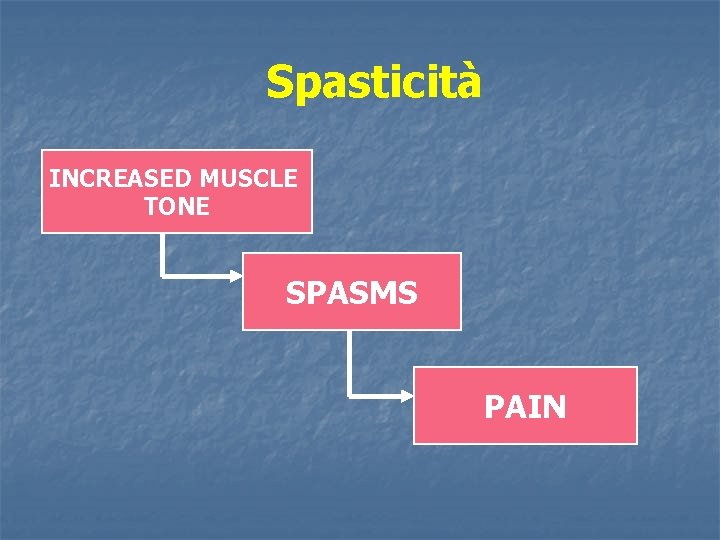 Spasticità

INCREASED MUSCLE TONE

SPASMS

PAIN